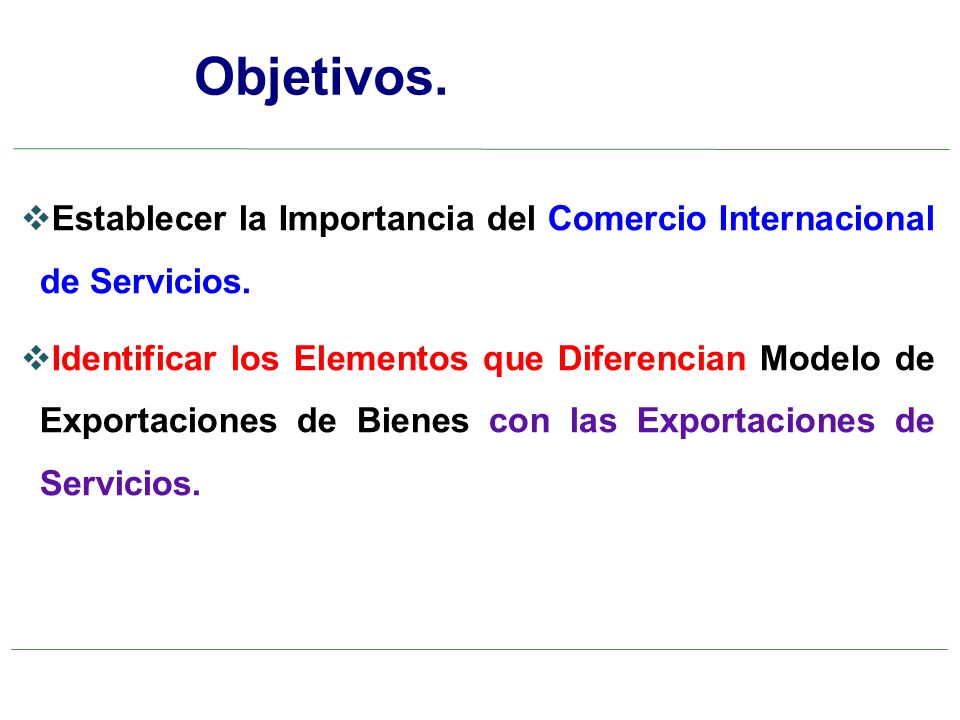 Objetivos.

❖Establecer la Importancia del Comercio Internacional de Servicios.

❖Identificar los Elementos que Diferencian Modelo de Exportaciones de Bienes con las Exportaciones de Servicios.